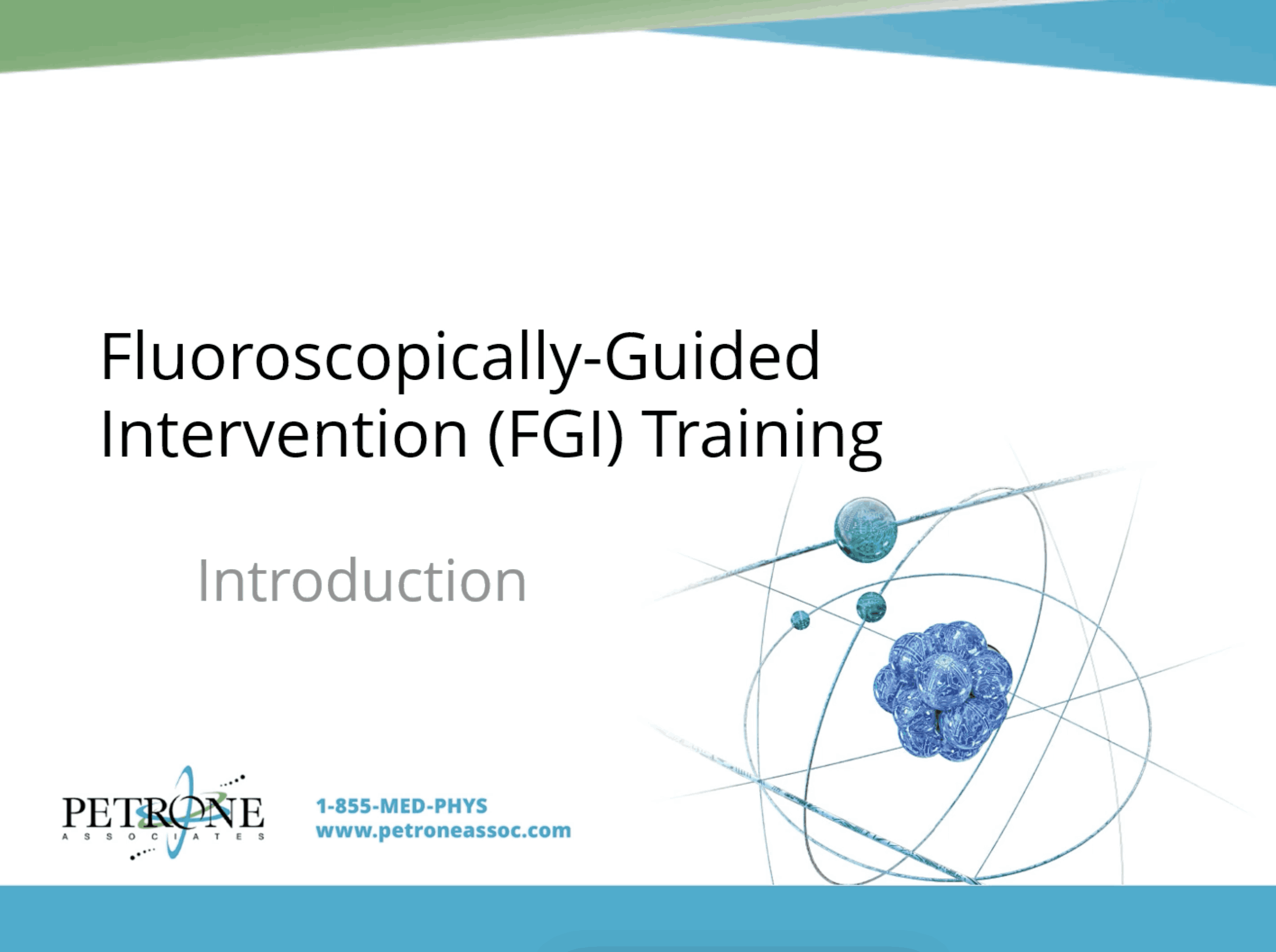 Fluoroscopically-Guided Intervention (FGI) Training

Introduction

PETRONE
ASSOCIATES

1-855-MED-PHYS
www.petroneassoc.com